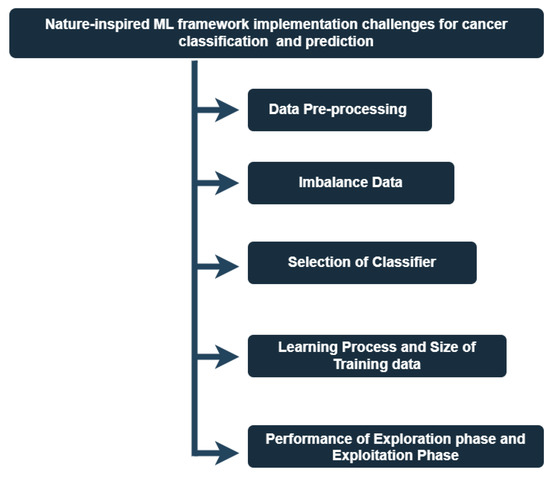 Nature-inspired ML framework implementation challenges for cancer classification and prediction

Data Pre-processing

Imbalance Data

Selection of Classifier

Learning Process and Size of Training data

Performance of Exploration phase and Exploitation Phase